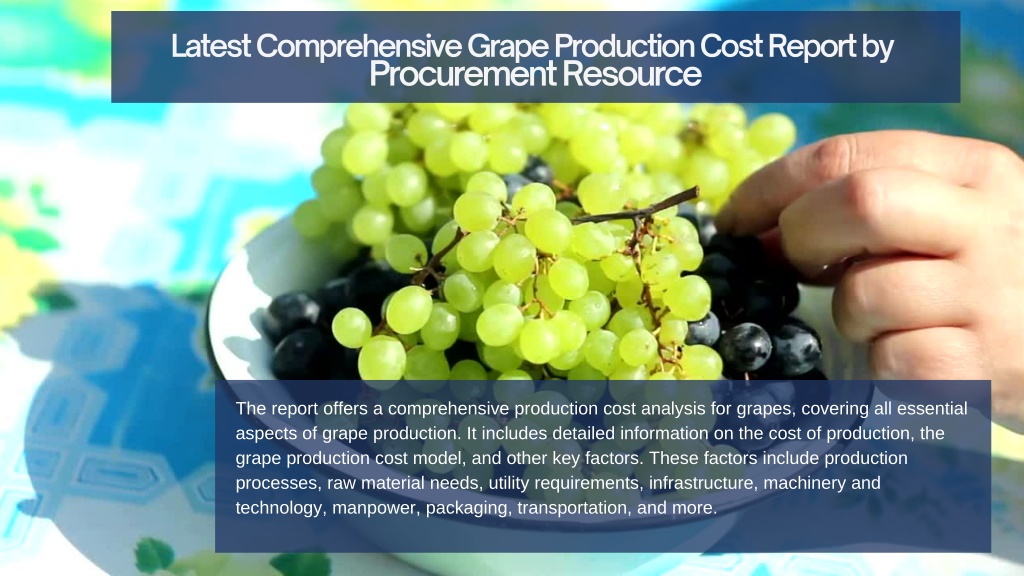 Latest Comprehensive Grape Production Cost Report by Procurement Resource

The report offers a comprehensive production cost analysis for grapes, covering all essential aspects of grape production. It includes detailed information on the cost of production, the grape production cost model, and other key factors. These factors include production processes, raw material needs, utility requirements, infrastructure, machinery and technology, manpower, packaging, transportation, and more.